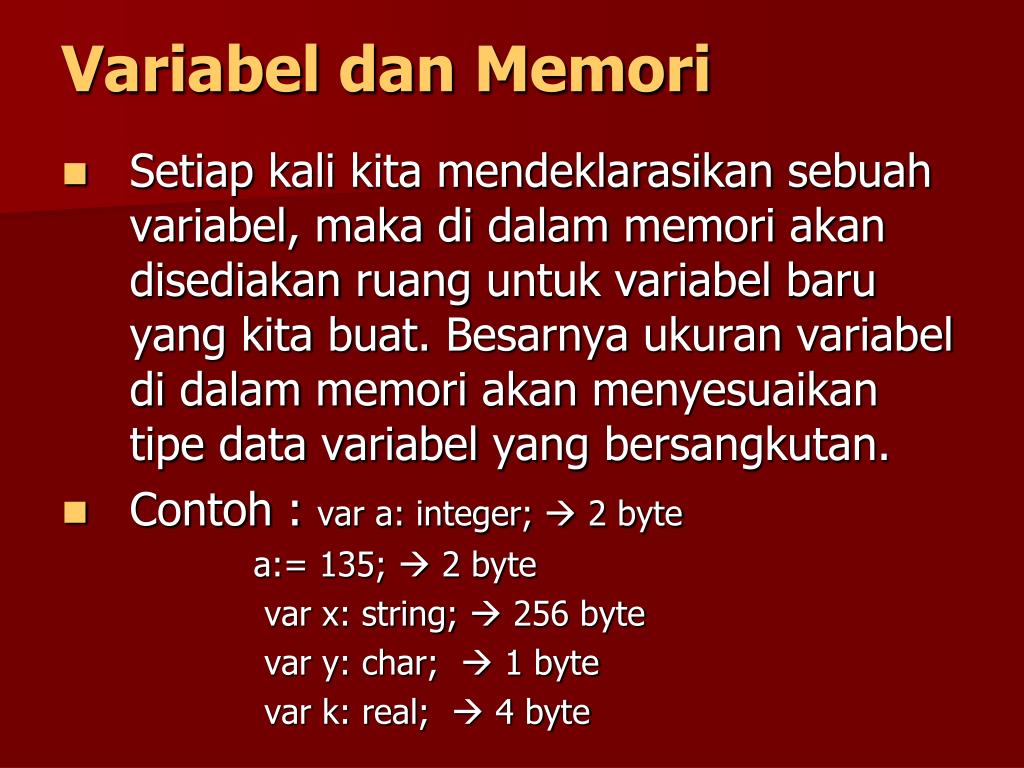 Variabel dan Memori

Setiap kali kita mendeklarasikan sebuah variabel, maka di dalam memori akan disediakan ruang untuk variabel baru yang kita buat. Besarnya ukuran variabel di dalam memori akan menyesuaikan tipe data variabel yang bersangkutan.

Contoh : var a: integer; → 2 byte
a:= 135; → 2 byte
var x: string; → 256 byte
var y: char; → 1 byte
var k: real; → 4 byte